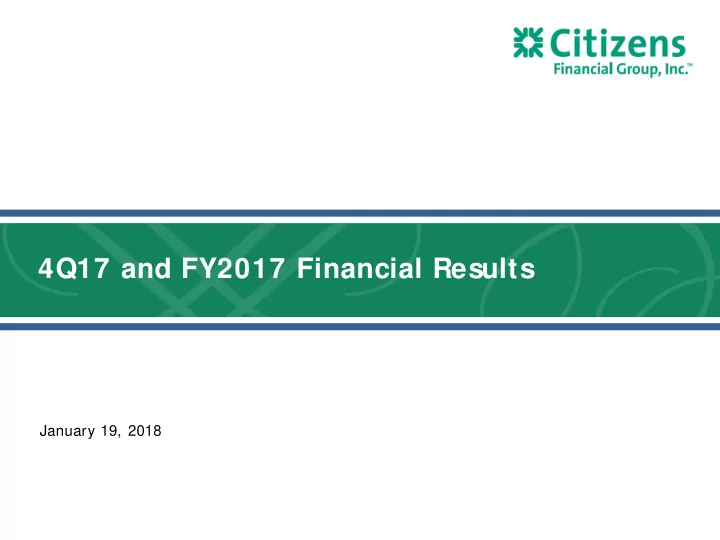 Citizens
Financial Group, Inc.™

4Q17 and FY2017 Financial Results

January 19, 2018